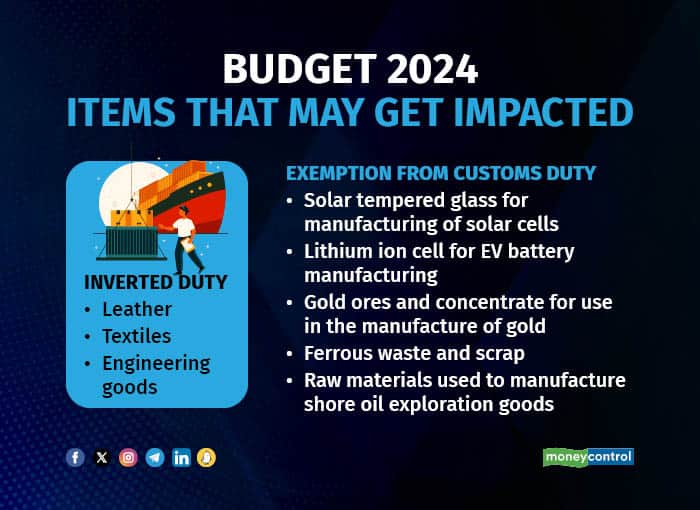 BUDGET 2024
ITEMS THAT MAY GET IMPACTED

INVERTED DUTY
• Leather
• Textiles
• Engineering goods

EXEMPTION FROM CUSTOMS DUTY
• Solar tempered glass for manufacturing of solar cells
• Lithium ion cell for EV battery manufacturing
• Gold ores and concentrate for use in the manufacture of gold
• Ferrous waste and scrap
• Raw materials used to manufacture shore oil exploration goods

moneycontrol